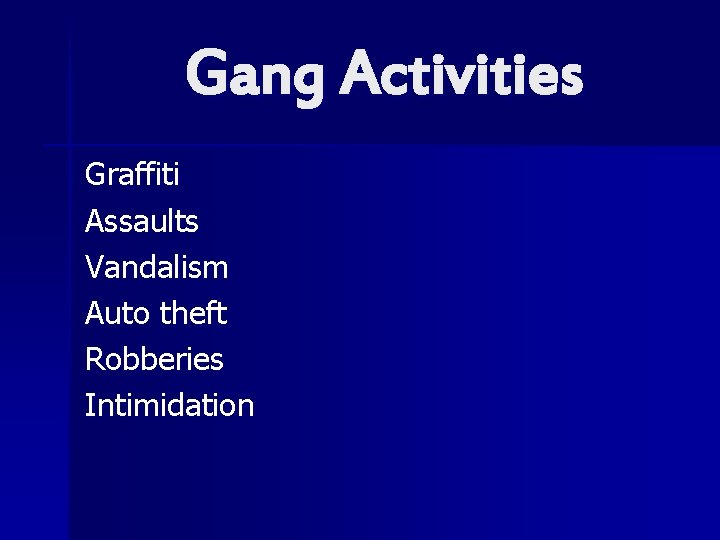 Gang Activities

Graffiti
Assaults
Vandalism
Auto theft
Robberies
Intimidation